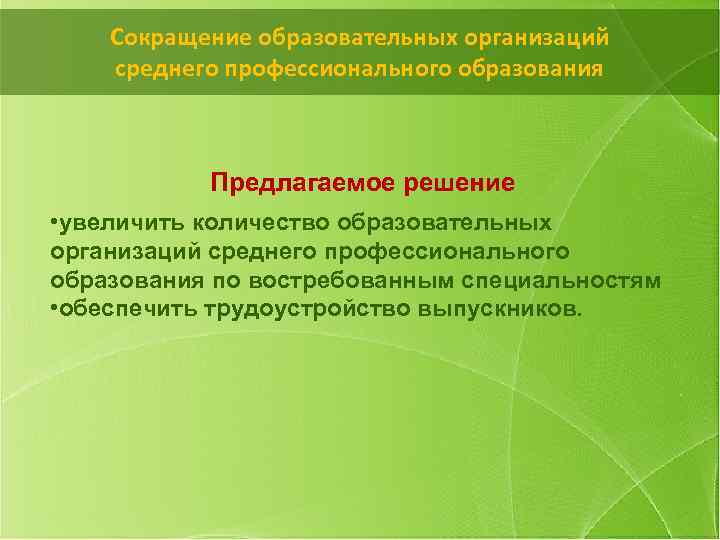 Сокращение образовательных организаций среднего профессионального образования

Предлагаемое решение

•увеличить количество образовательных организаций среднего профессионального образования по востребованным специальностям
•обеспечить трудоустройство выпускников.